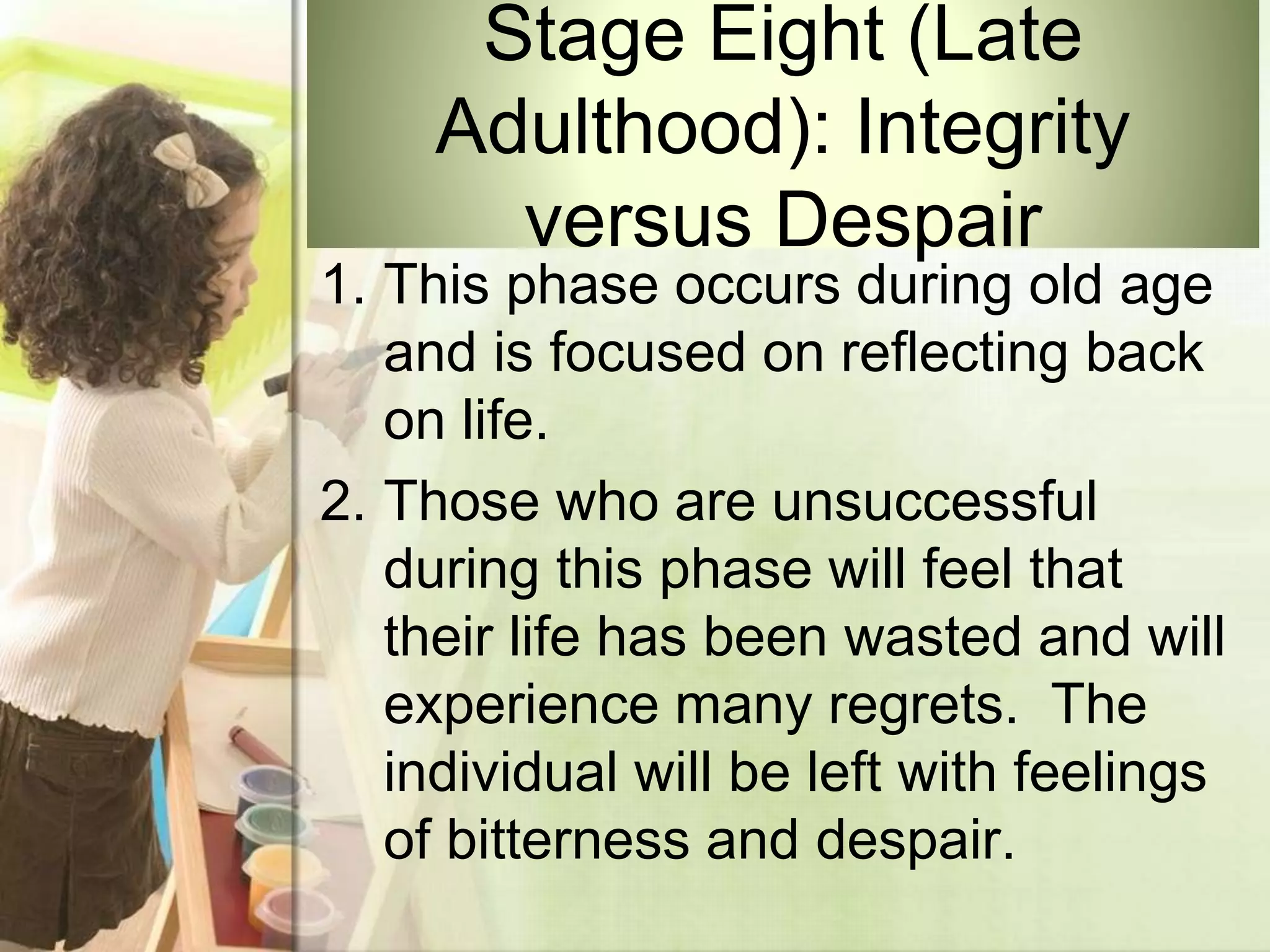 Stage Eight (Late Adulthood): Integrity versus Despair

1. This phase occurs during old age and is focused on reflecting back on life.

2. Those who are unsuccessful during this phase will feel that their life has been wasted and will experience many regrets. The individual will be left with feelings of bitterness and despair.